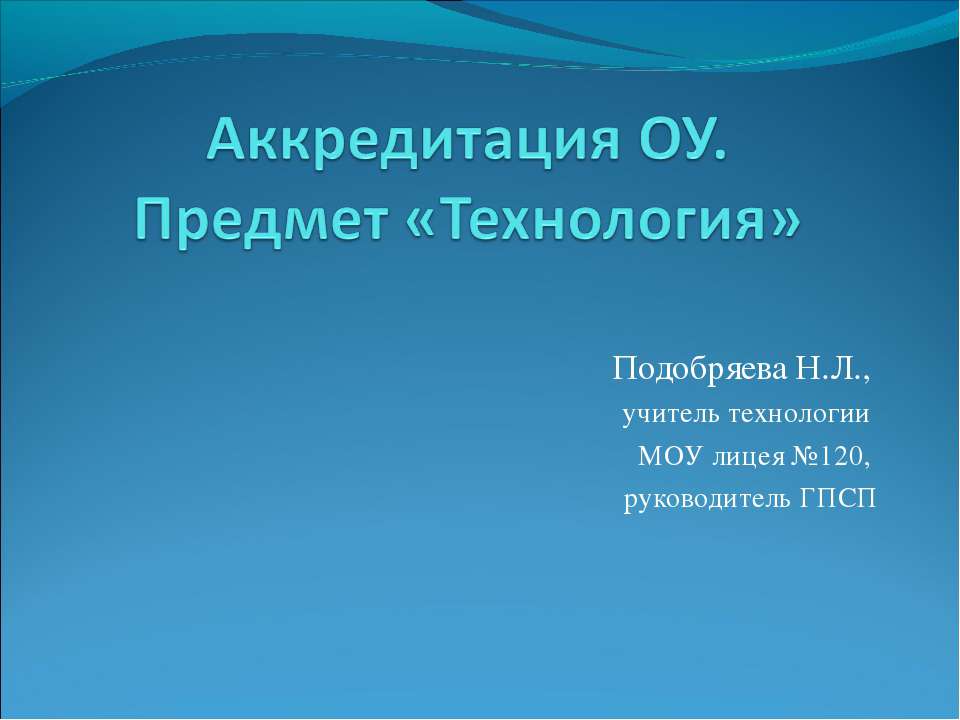 Аккредитация ОУ.
Предмет «Технология»

Подобряева Н.Л.,
учитель технологии
МОУ лицея №120,
руководитель ГПСП